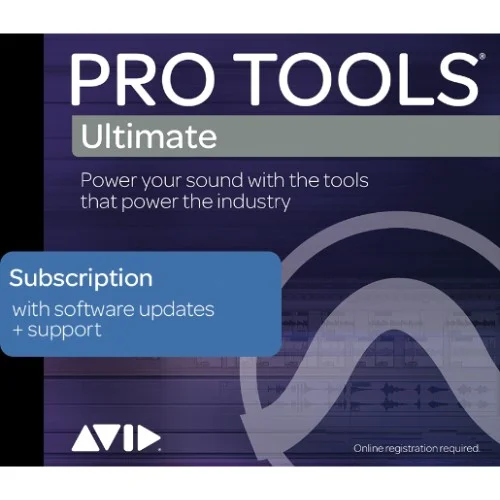 PRO TOOLS®

Ultimate

Power your sound with the tools that power the industry

Subscription

with software updates + support

AVID

Online registration required.